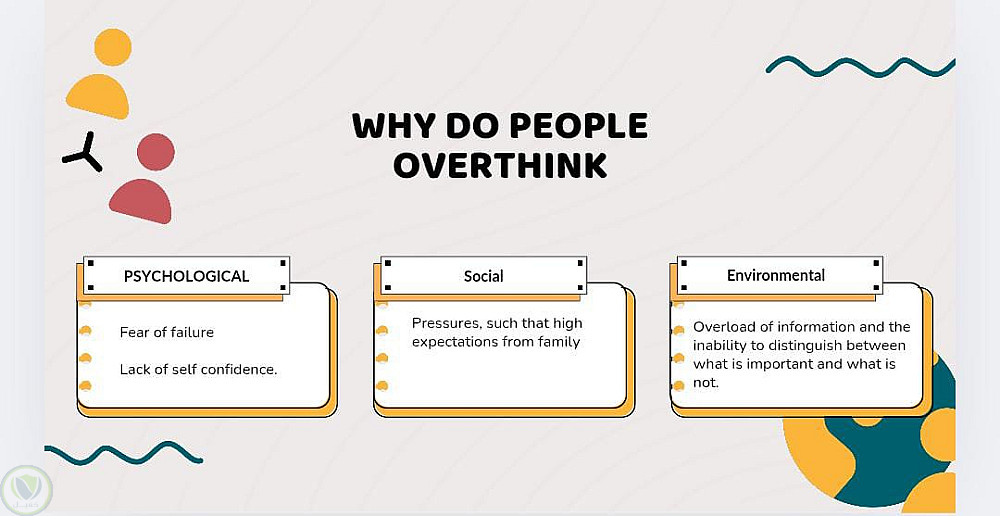 WHY DO PEOPLE OVERTHINK

PSYCHOLOGICAL

Fear of failure

Lack of self confidence.

Social

Pressures, such that high expectations from family

Environmental

Overload of information and the inability to distinguish between what is important and what is not.